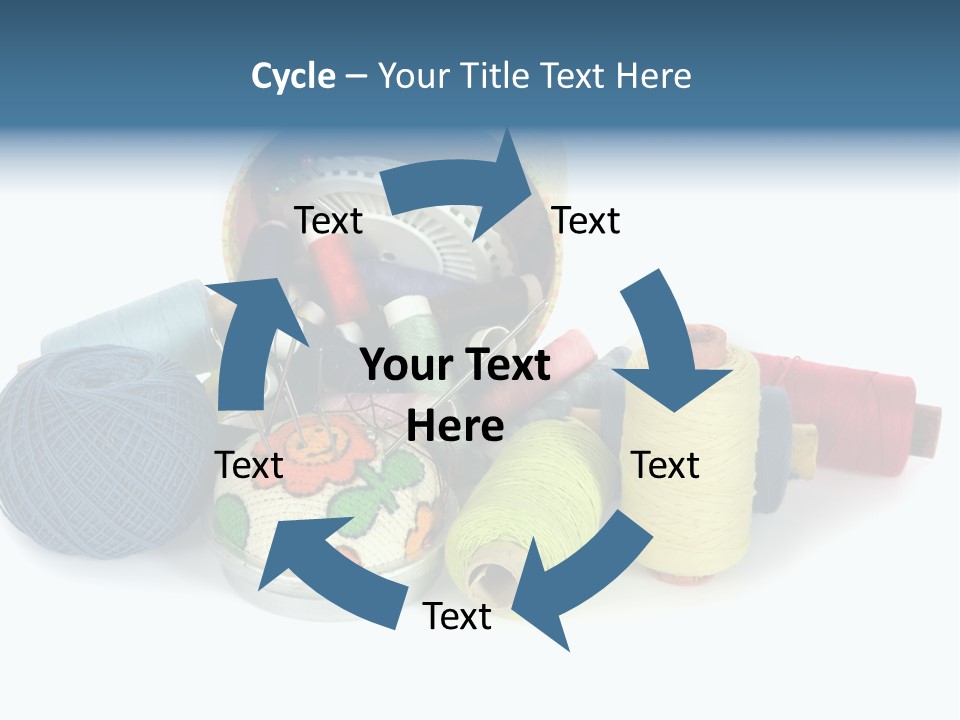 Cycle – Your Title Text Here

Text

Text

Your Text Here

Text

Text

Text